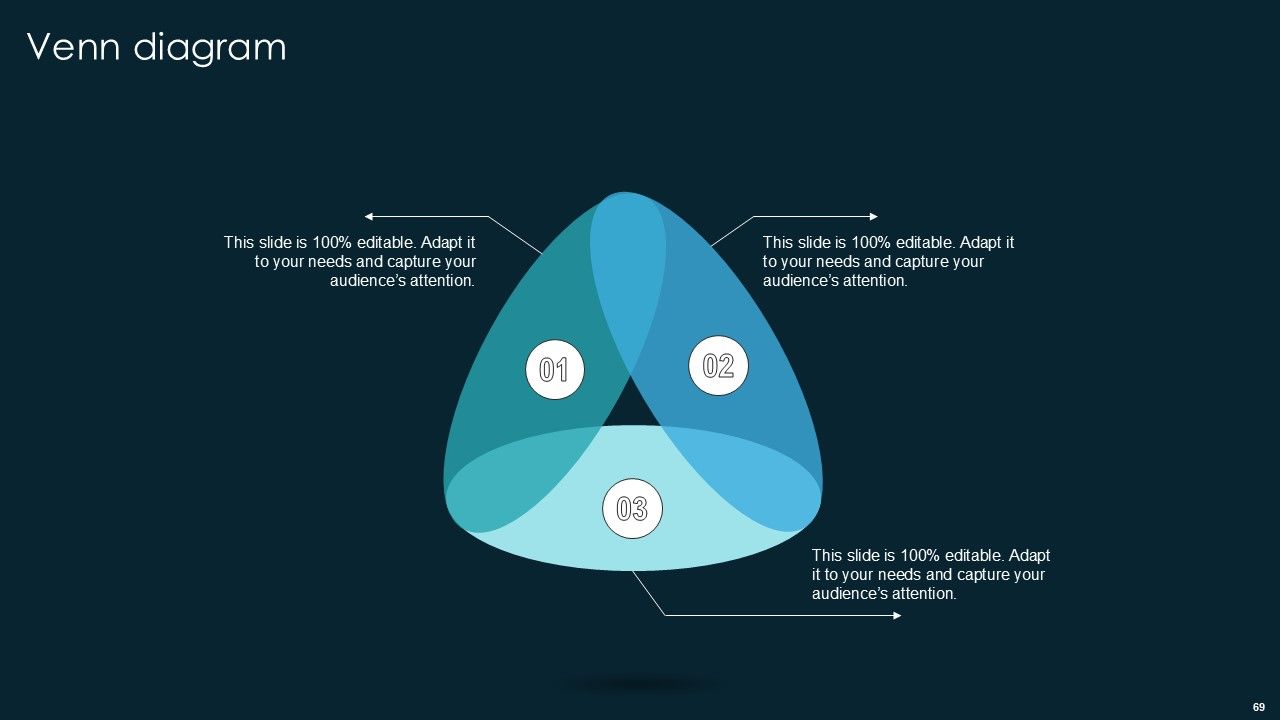 Venn diagram

This slide is 100% editable. Adapt it to your needs and capture your audience's attention.

This slide is 100% editable. Adapt it to your needs and capture your audience's attention.

01

02

03

This slide is 100% editable. Adapt it to your needs and capture your audience's attention.

69